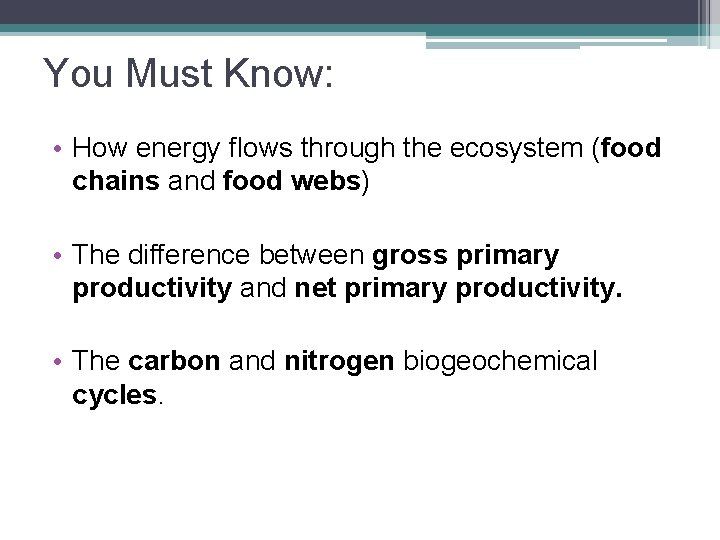 You Must Know:

• How energy flows through the ecosystem (food chains and food webs)

• The difference between gross primary productivity and net primary productivity.

• The carbon and nitrogen biogeochemical cycles.